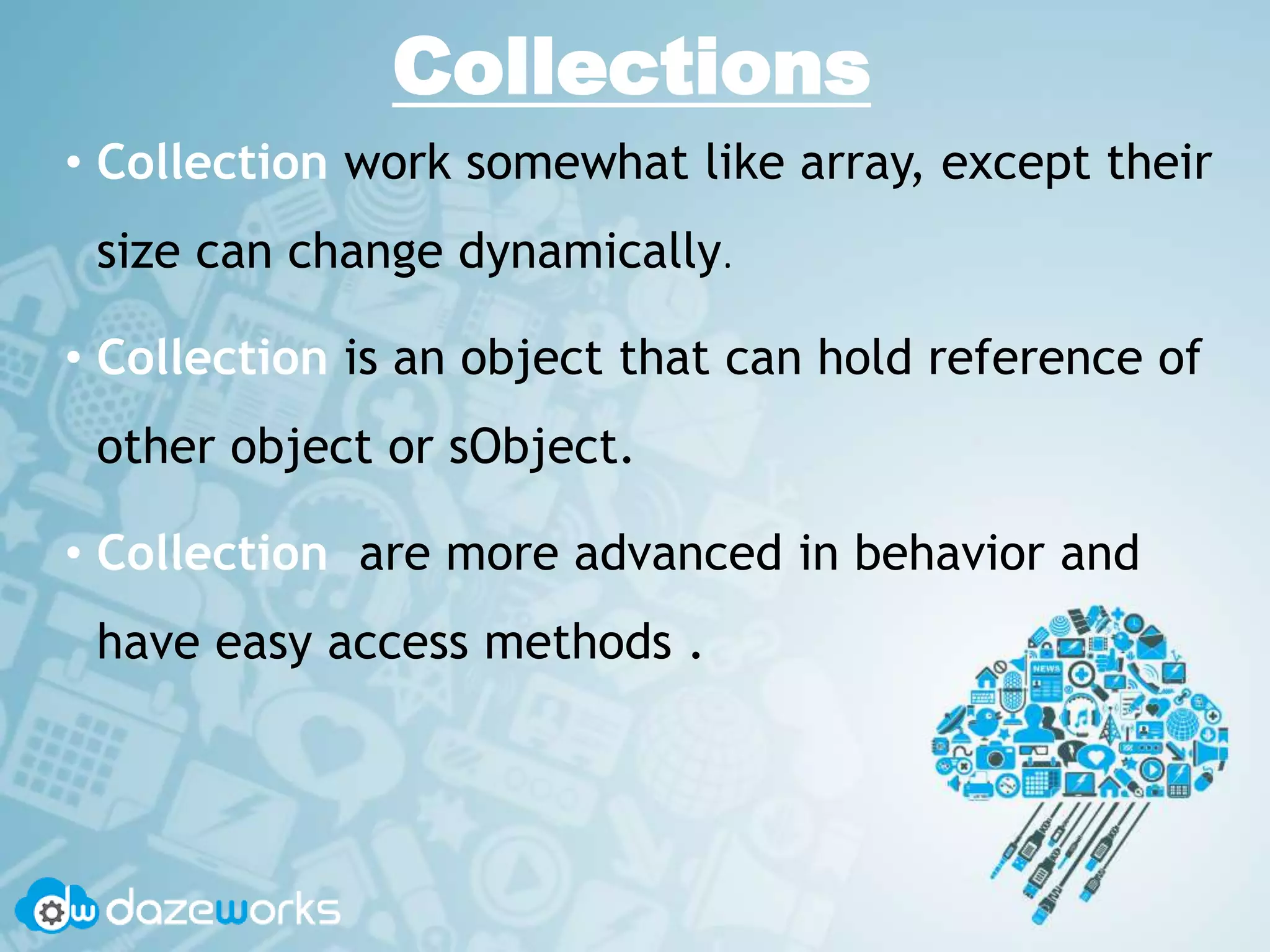 Collections

• Collection work somewhat like array, except their size can change dynamically.

• Collection is an object that can hold reference of other object or sObject.

• Collection are more advanced in behavior and have easy access methods .

NEWS

dw dazeworks